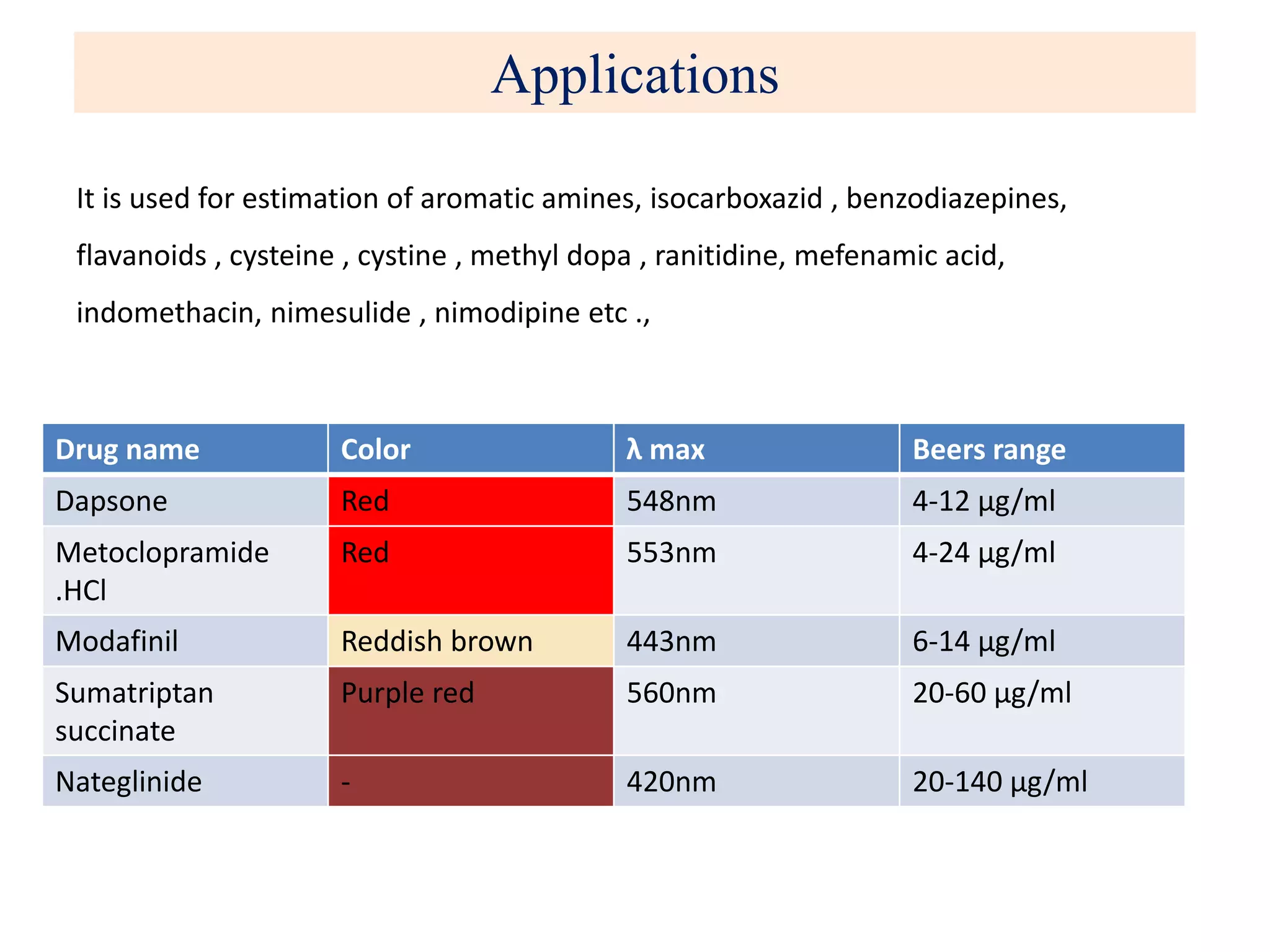 Applications

It is used for estimation of aromatic amines, isocarboxazid , benzodiazepines, flavanoids , cysteine , cystine , methyl dopa , ranitidine, mefenamic acid, indomethacin, nimesulide , nimodipine etc .,

| Drug name | Color | λ max | Beers range |
|---|---|---|---|
| Dapsone | Red | 548nm | 4-12 µg/ml |
| Metoclopramide .HCl | Red | 553nm | 4-24 µg/ml |
| Modafinil | Reddish brown | 443nm | 6-14 µg/ml |
| Sumatriptan succinate | Purple red | 560nm | 20-60 µg/ml |
| Nateglinide | - | 420nm | 20-140 µg/ml |